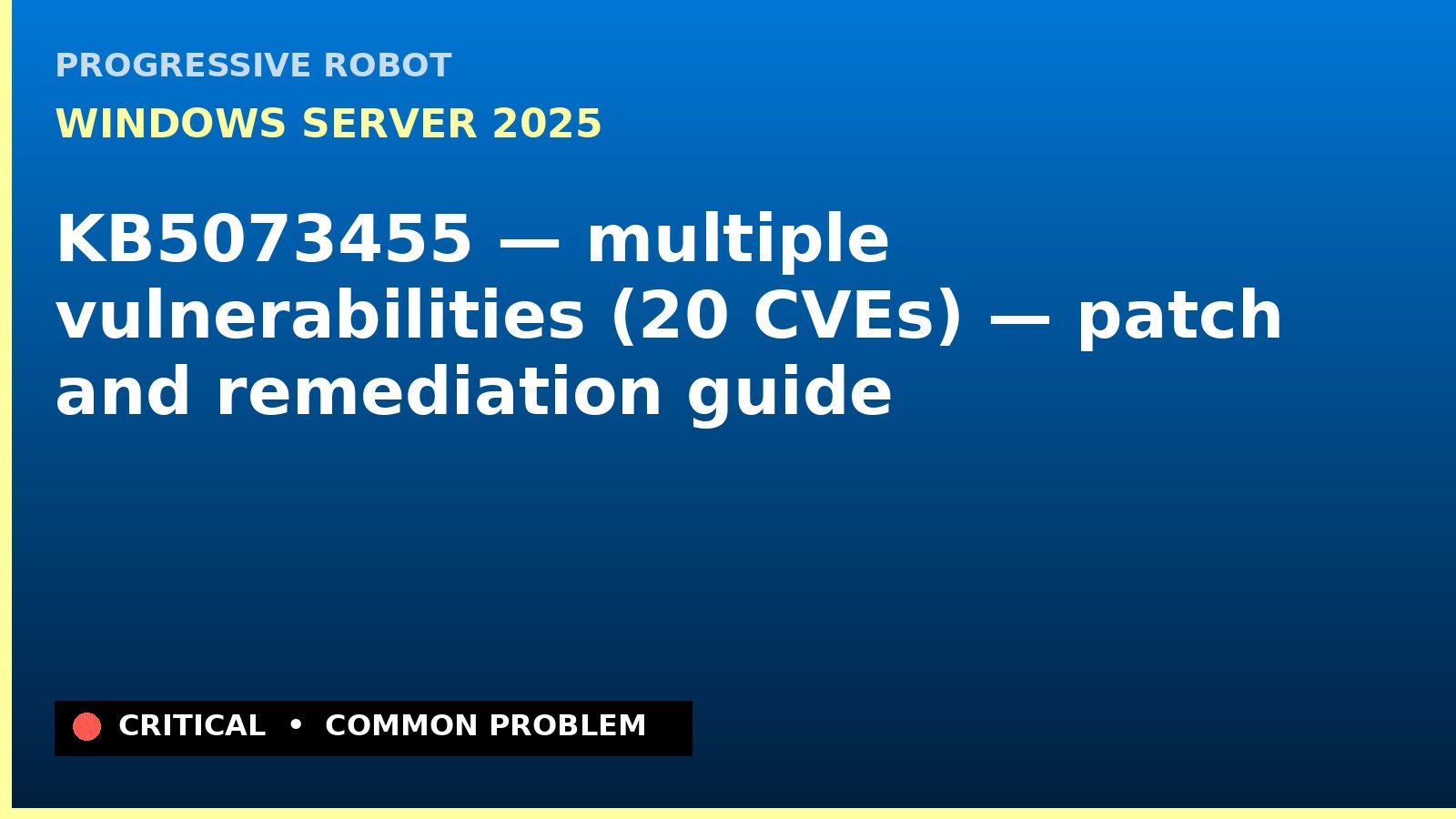 PROGRESSIVE ROBOT

WINDOWS SERVER 2025

KB5073455 — multiple vulnerabilities (20 CVEs) — patch and remediation guide

CRITICAL • COMMON PROBLEM